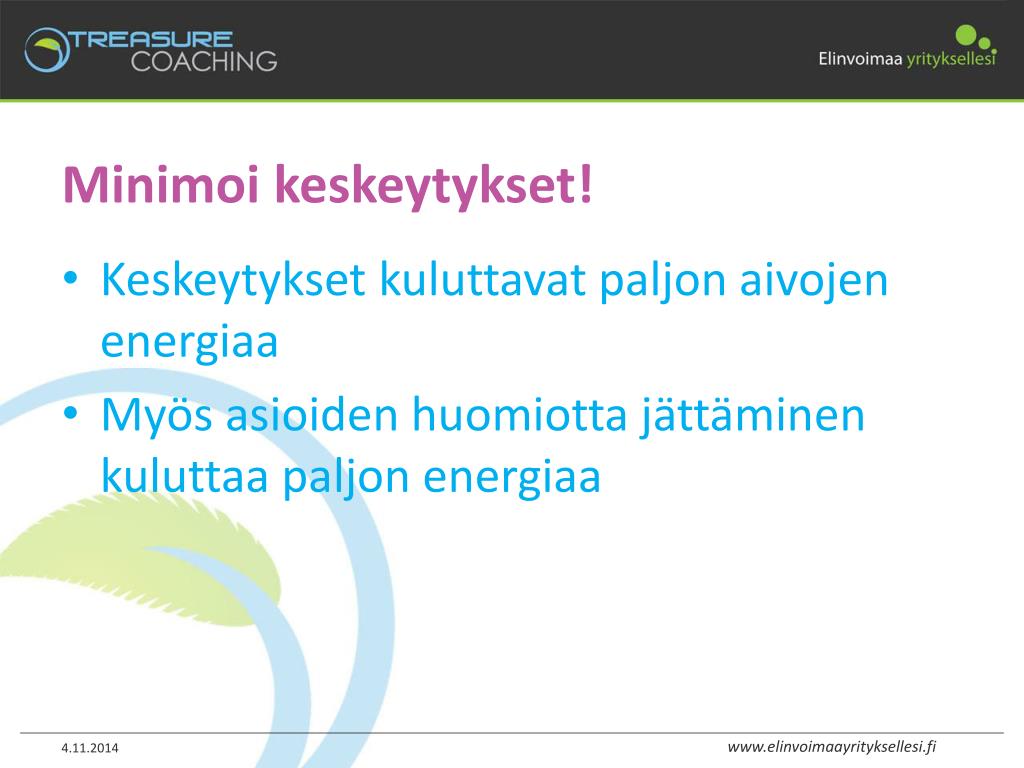 TREASURE COACHING

Elinvoimaa yrityksellesi

Minimoi keskeytykset!

• Keskeytykset kuluttavat paljon aivojen energiaa
• Myös asioiden huomiotta jättäminen kuluttaa paljon energiaa

4.11.2014

www.elinvoimaayrityksellesi.fi